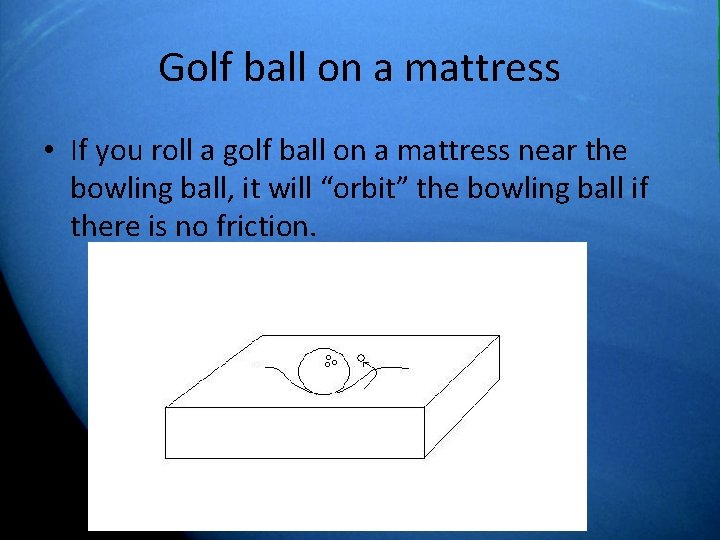 Golf ball on a mattress

• If you roll a golf ball on a mattress near the bowling ball, it will “orbit” the bowling ball if there is no friction.